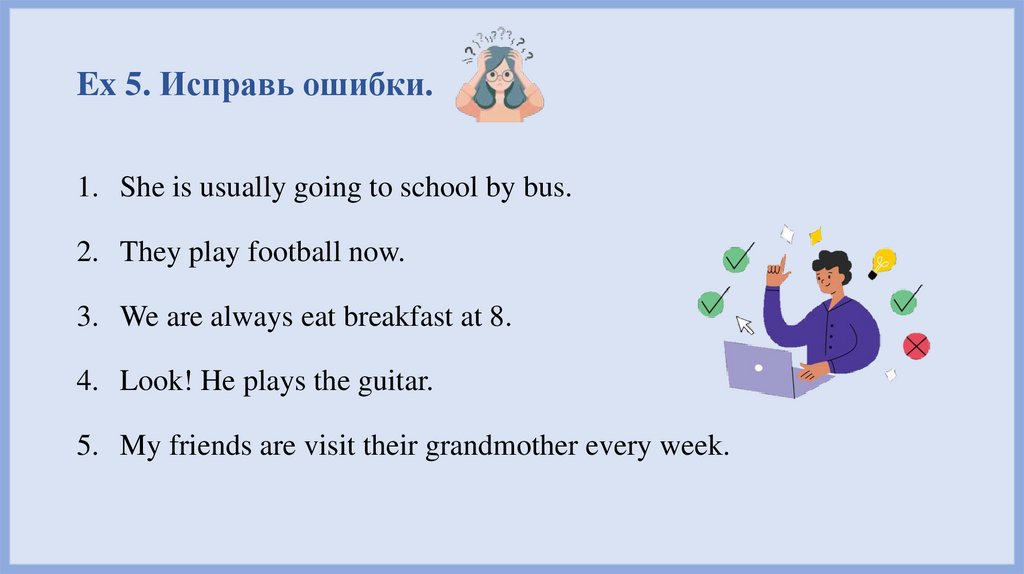 Ex 5. Исправь ошибки.

1. She is usually going to school by bus.

2. They play football now.

3. We are always eat breakfast at 8.

4. Look! He plays the guitar.

5. My friends are visit their grandmother every week.